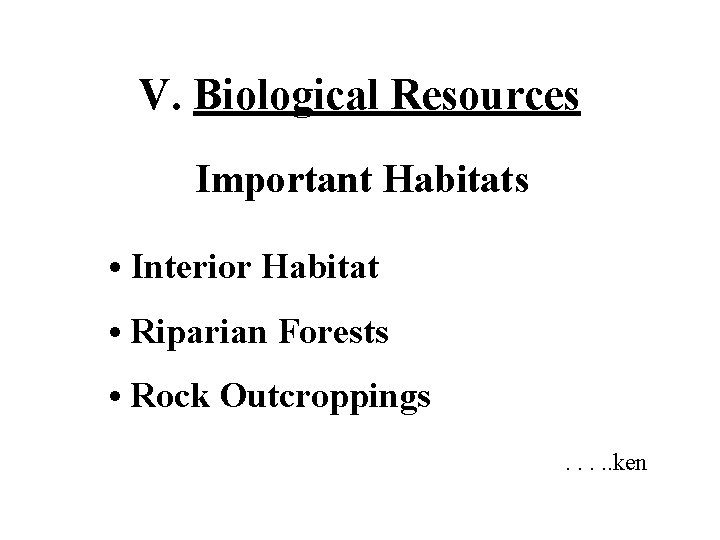 V. Biological Resources

Important Habitats

• Interior Habitat

• Riparian Forests

• Rock Outcroppings

. . . ..ken